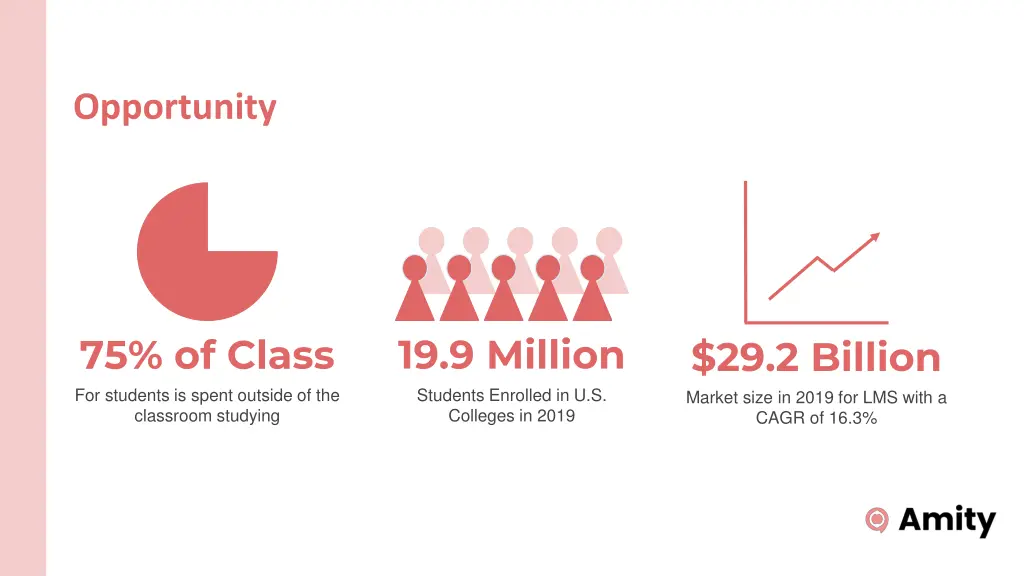 Opportunity

75% of Class

For students is spent outside of the classroom studying

19.9 Million

Students Enrolled in U.S. Colleges in 2019

$29.2 Billion

Market size in 2019 for LMS with a CAGR of 16.3%

Amity